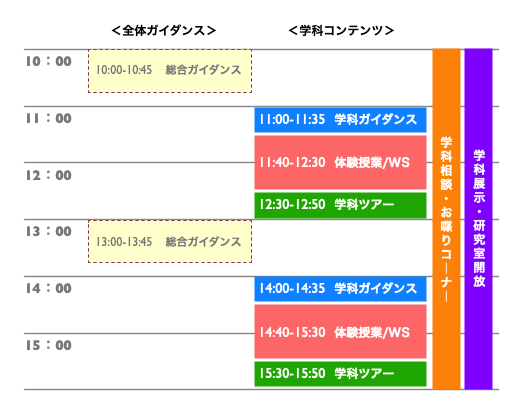 ＜全体ガイダンス＞

＜学科コンテンツ＞

10：00

10:00-10:45　総合ガイダンス

11：00

11:00-11:35　学科ガイダンス

11:40-12:30　体験授業/WS

12：00

12:30-12:50　学科ツアー

13：00

13:00-13:45　総合ガイダンス

14：00

14:00-14:35　学科ガイダンス

14:40-15:30　体験授業/WS

15：00

15:30-15:50　学科ツアー

学科相談・お喋りコーナー

学科展示・研究室開放